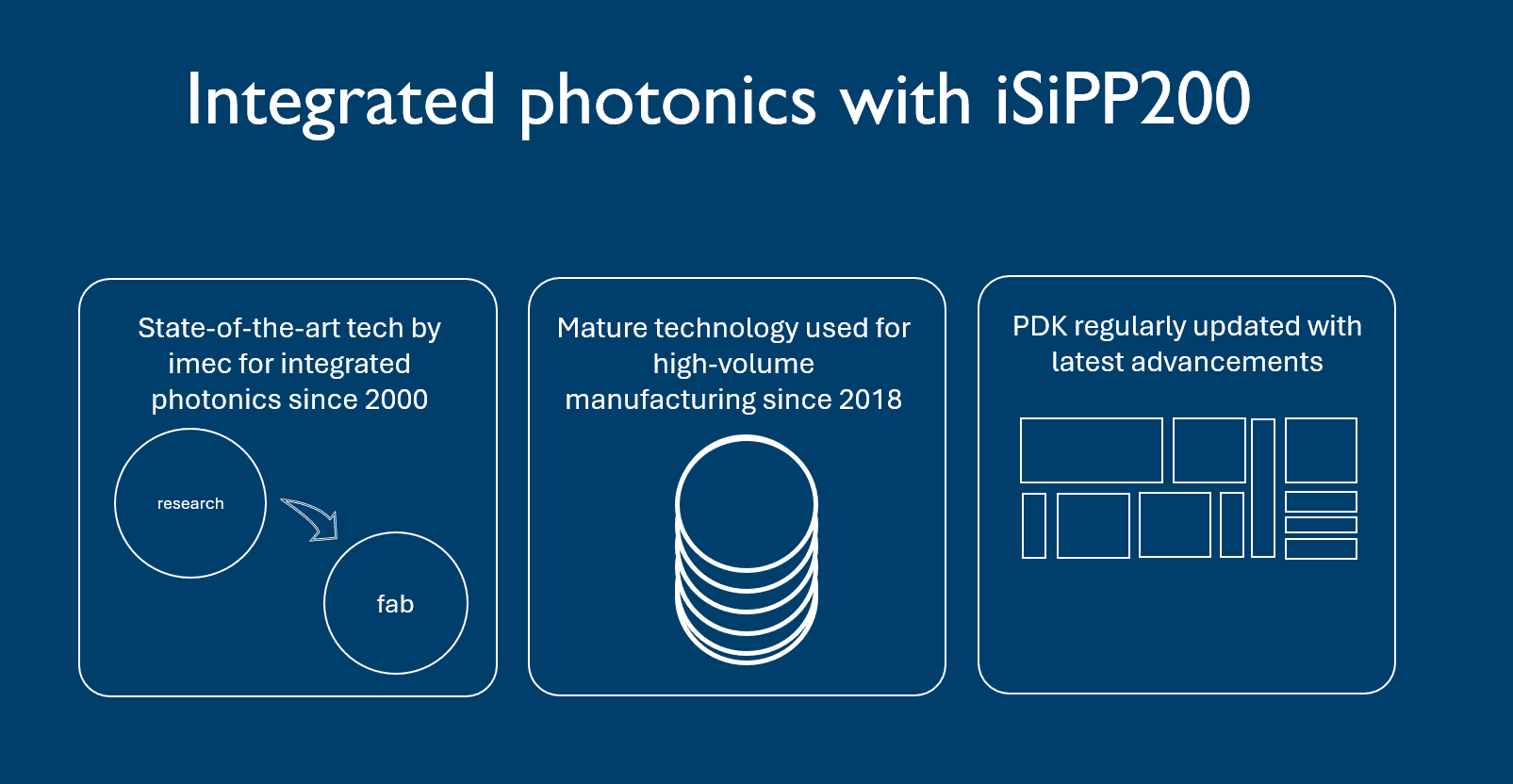 Integrated photonics with iSiPP200

State-of-the-art tech by imec for integrated photonics since 2000

research

fab

Mature technology used for high-volume manufacturing since 2018

PDK regularly updated with latest advancements